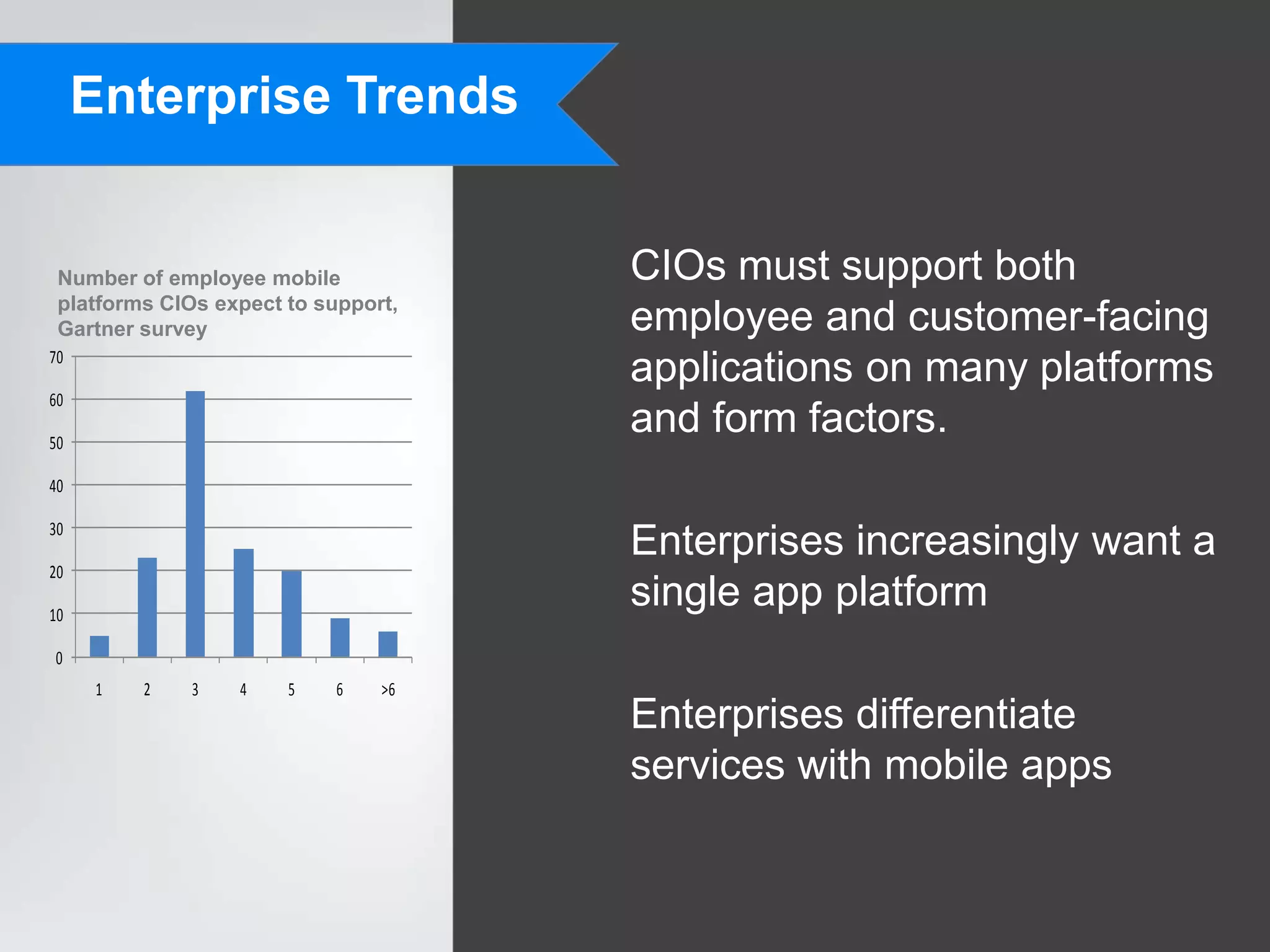 Enterprise Trends

Number of employee mobile platforms CIOs expect to support, Gartner survey

70
60
50
40
30
20
10
0

1 2 3 4 5 6 >6

CIOs must support both employee and customer-facing applications on many platforms and form factors.

Enterprises increasingly want a single app platform

Enterprises differentiate services with mobile apps